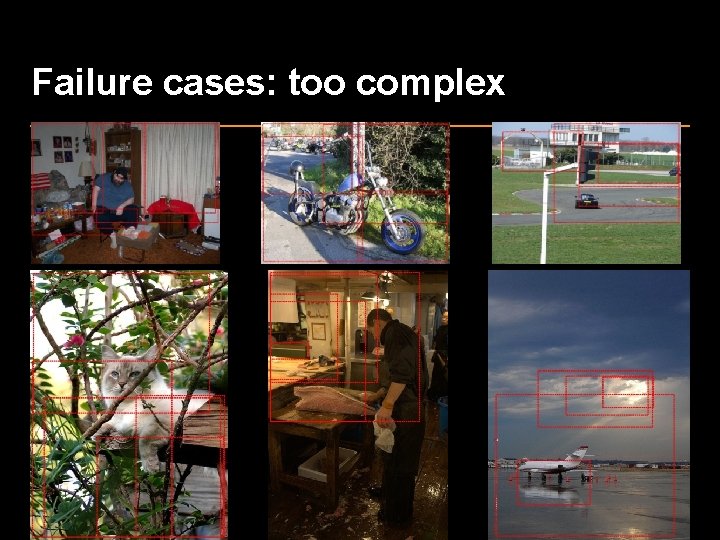 Failure cases: too complex